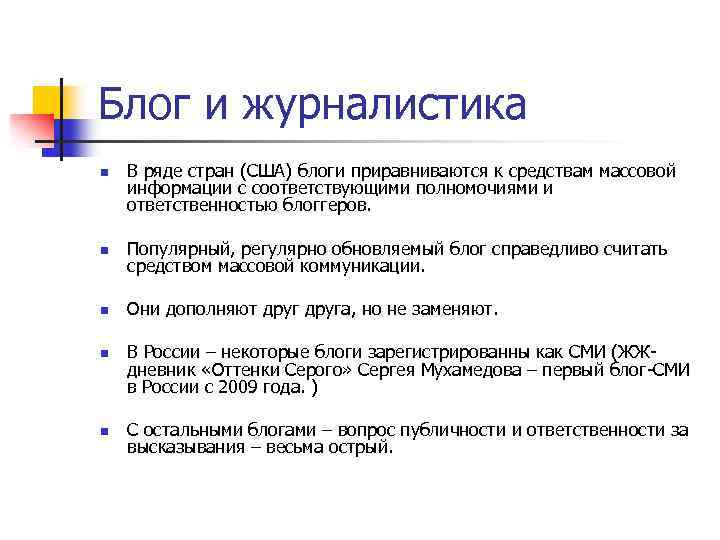 Блог и журналистика

- В ряде стран (США) блоги приравниваются к средствам массовой информации с соответствующими полномочиями и ответственностью блоггеров.

- Популярный, регулярно обновляемый блог справедливо считать средством массовой коммуникации.

- Они дополняют друг друга, но не заменяют.

- В России – некоторые блоги зарегистрированны как СМИ (ЖЖ-дневник «Оттенки Серого» Сергея Мухамедова – первый блог-СМИ в России с 2009 года. )

- С остальными блогами – вопрос публичности и ответственности за высказывания – весьма острый.